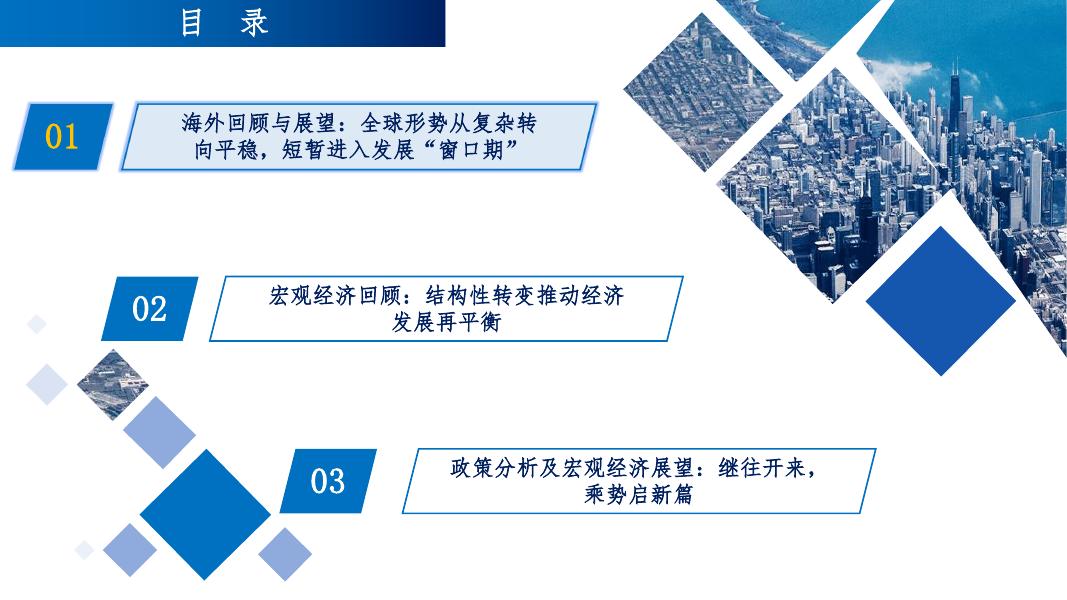 目 录

01

海外回顾与展望：全球形势从复杂转向平稳，短暂进入发展“窗口期”

02

宏观经济回顾：结构性转变推动经济发展再平衡

03

政策分析及宏观经济展望：继往开来，乘势启新篇